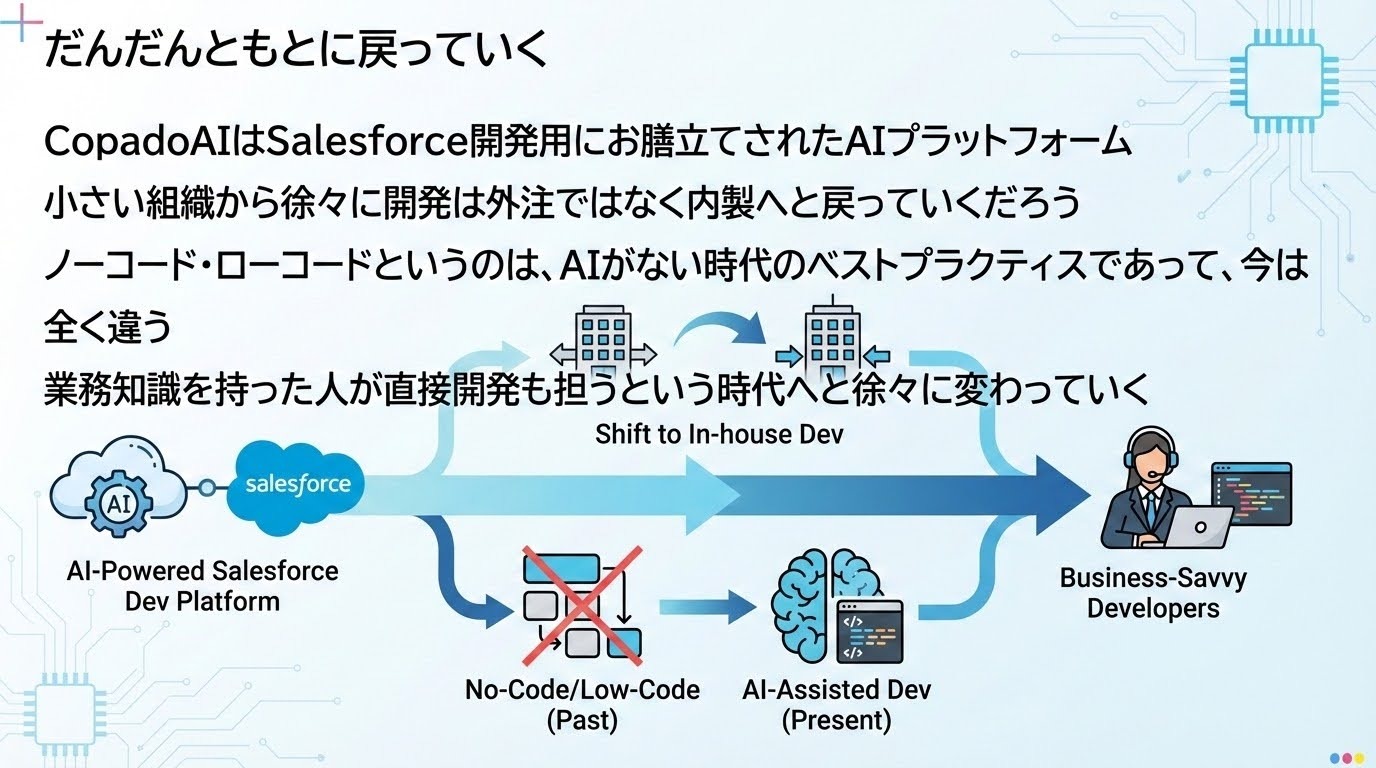 だんだんともとに戻っていく

CopadoAIはSalesforce開発用にお膳立てされたAIプラットフォーム

小さい組織から徐々に開発は外注ではなく内製へと戻っていくだろう

ノーコード・ローコードというのは、AIがない時代のベストプラクティスであって、今は全く違う

業務知識を持った人が直接開発も担うという時代へと徐々に変わっていく

Shift to In-house Dev

AI

salesforce

AI-Powered Salesforce Dev Platform

No-Code/Low-Code (Past)

AI-Assisted Dev (Present)

Business-Savvy Developers